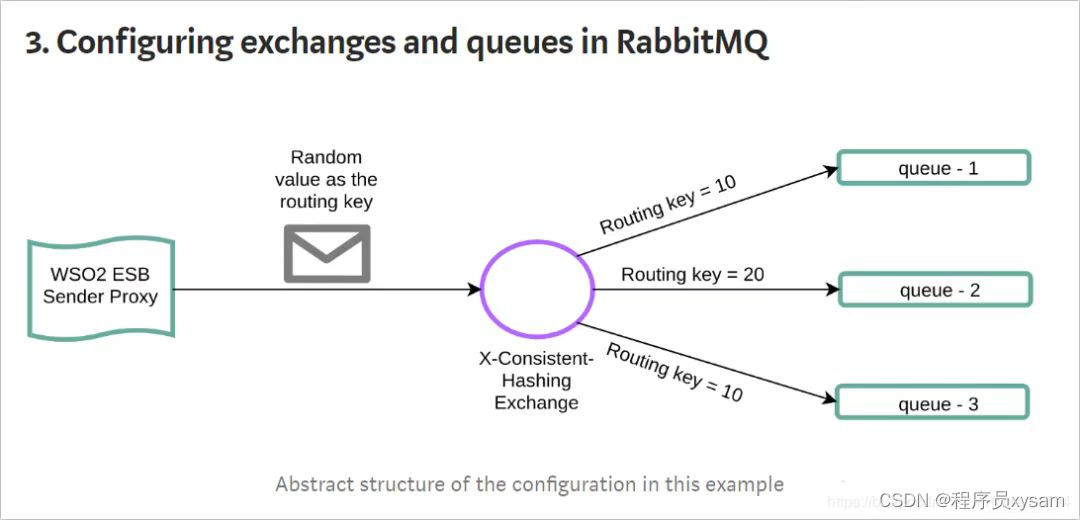 3. Configuring exchanges and queues in RabbitMQ

Random value as the routing key

WSO2 ESB Sender Proxy

X-Consistent-Hashing Exchange

Routing key = 10

Routing key = 20

Routing key = 10

queue - 1

queue - 2

queue - 3

Abstract structure of the configuration in this example

CSDN @程序员xysam